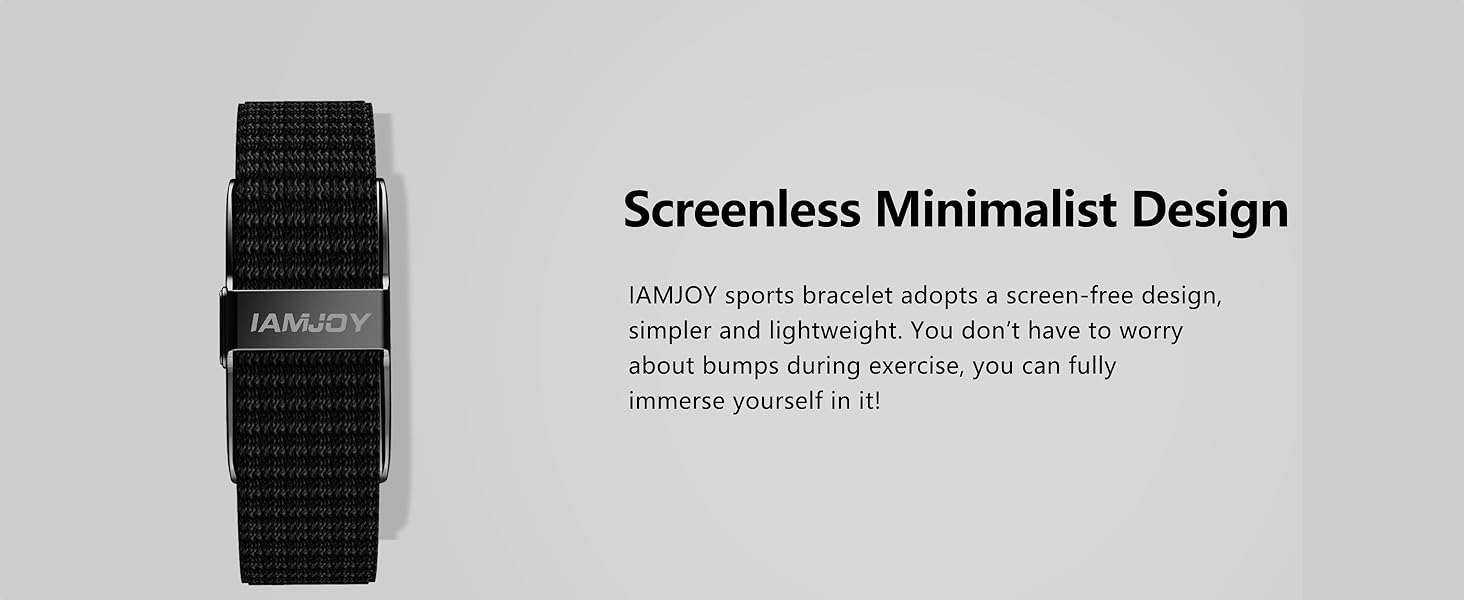 IAMJOY

Screenless Minimalist Design

IAMJOY sports bracelet adopts a screen-free design, simpler and lightweight. You don't have to worry about bumps during exercise, you can fully immerse yourself in it!